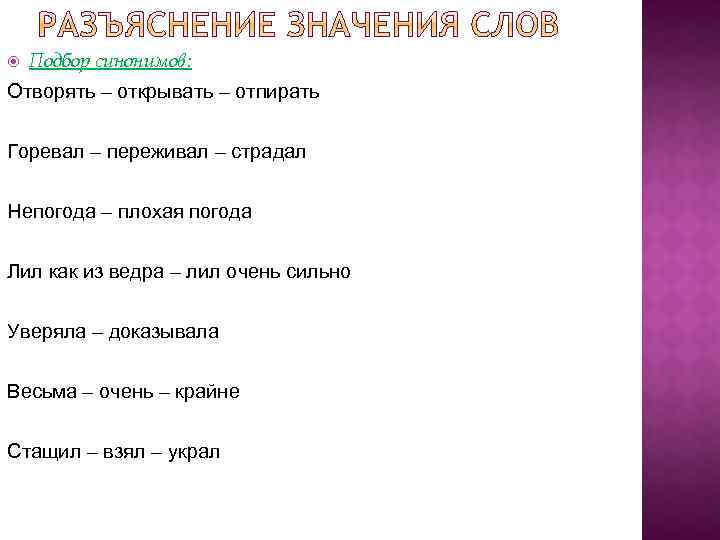 РАЗЪЯСНЕНИЕ ЗНАЧЕНИЯ СЛОВ

Подбор синонимов:

Отворять – открывать – отпирать

Горевал – переживал – страдал

Непогода – плохая погода

Лил как из ведра – лил очень сильно

Уверяла – доказывала

Весьма – очень – крайне

Стащил – взял – украл